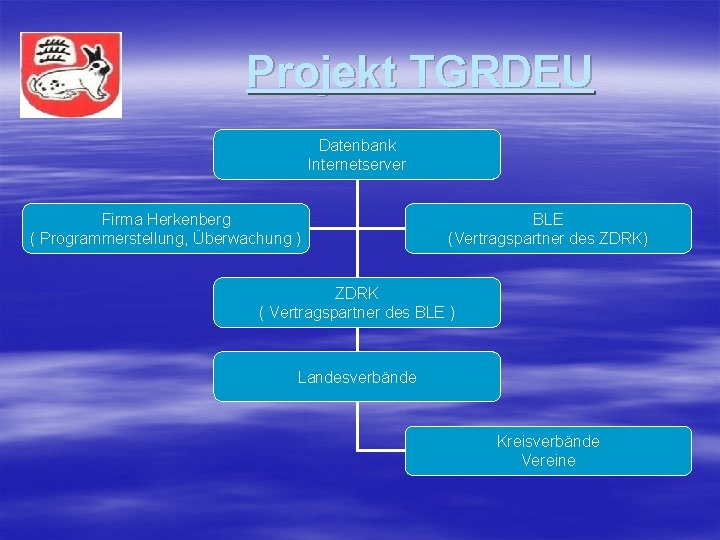 Projekt TGRDEU

Datenbank
Internetserver

Firma Herkenberg
( Programmerstellung, Überwachung )

BLE
(Vertragspartner des ZDRK)

ZDRK
( Vertragspartner des BLE )

Landesverbände

Kreisverbände
Vereine